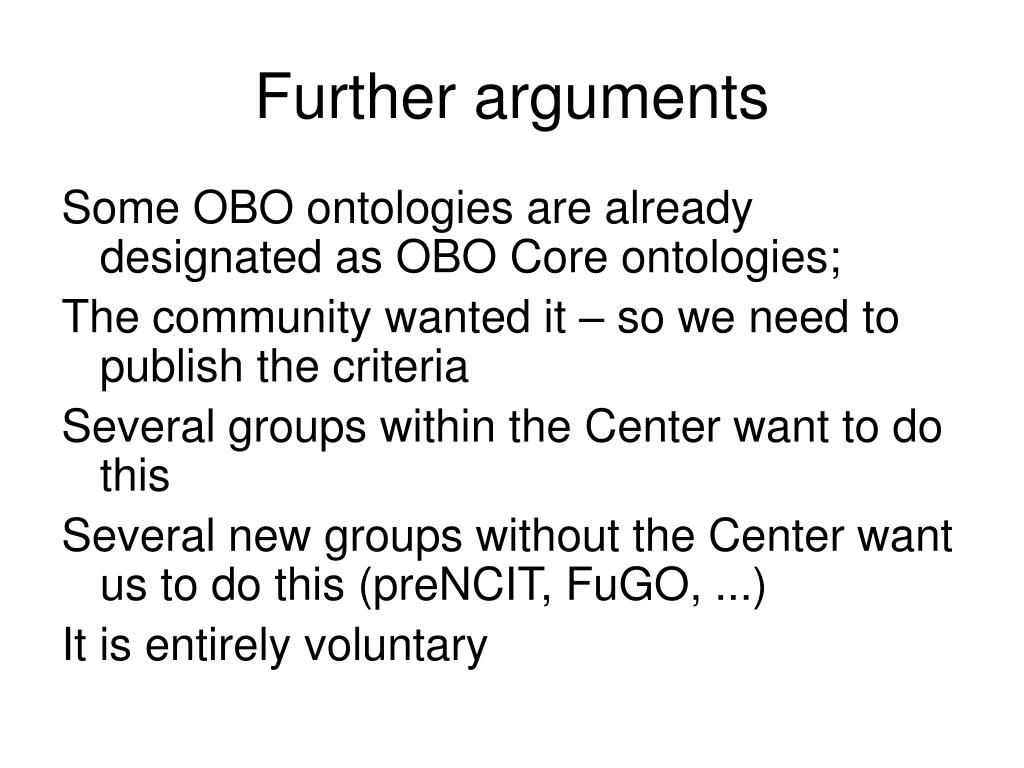 Further arguments

Some OBO ontologies are already designated as OBO Core ontologies;

The community wanted it – so we need to publish the criteria

Several groups within the Center want to do this

Several new groups without the Center want us to do this (preNCIT, FuGO, ...)

It is entirely voluntary